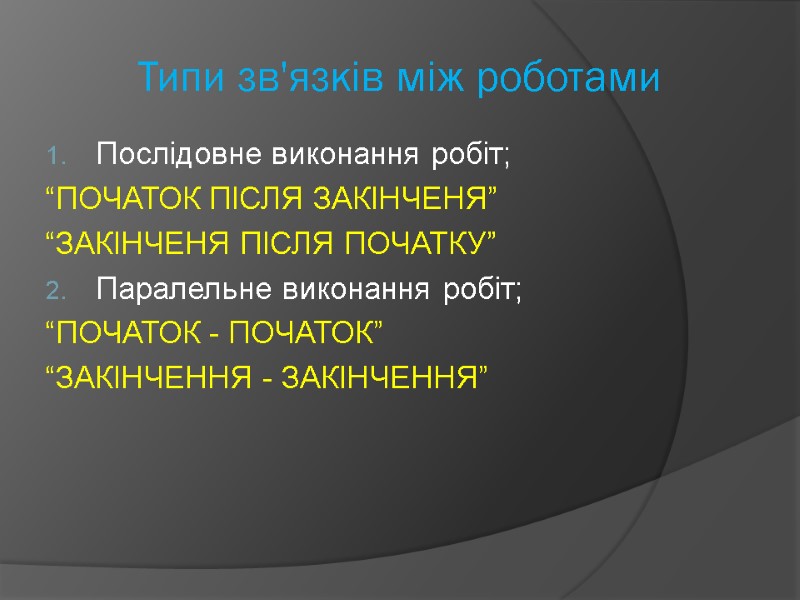 Типи зв'язків між роботами

1. Послідовне виконання робіт;

“ПОЧАТОК ПІСЛЯ ЗАКІНЧЕНЯ”

“ЗАКІНЧЕНЯ ПІСЛЯ ПОЧАТКУ”

2. Паралельне виконання робіт;

“ПОЧАТОК - ПОЧАТОК”

“ЗАКІНЧЕННЯ - ЗАКІНЧЕННЯ”